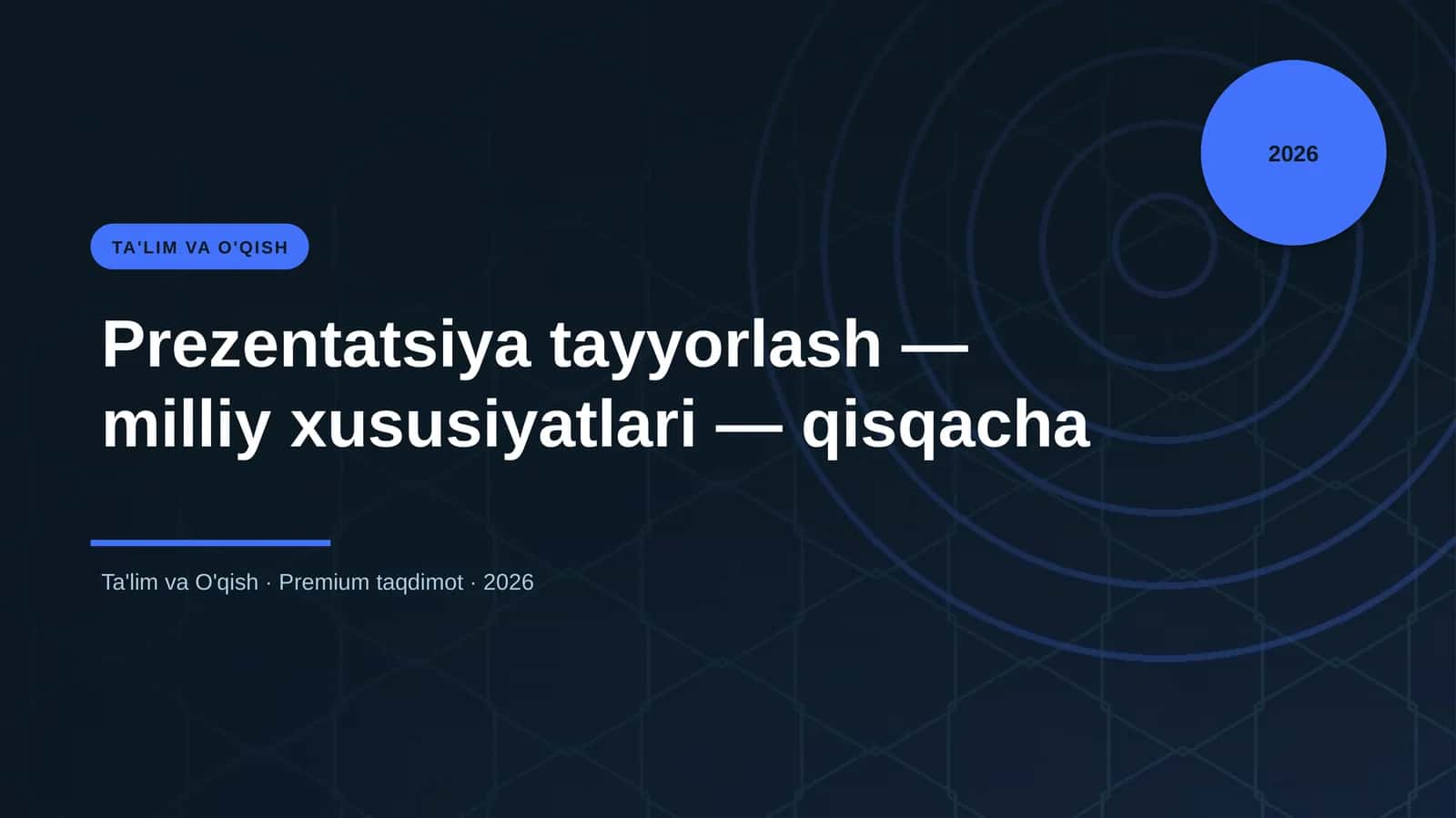 2026

TA'LIM VA O'QISH

Prezentatsiya tayyorlash — milliy xususiyatlari — qisqacha

Ta'lim va O'qish · Premium taqdimot · 2026